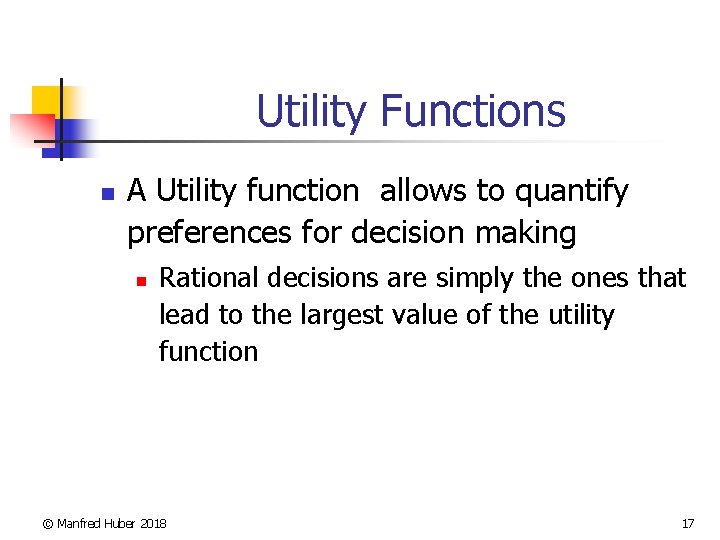 Utility Functions

A Utility function allows to quantify preferences for decision making

Rational decisions are simply the ones that lead to the largest value of the utility function

© Manfred Huber 2018

17